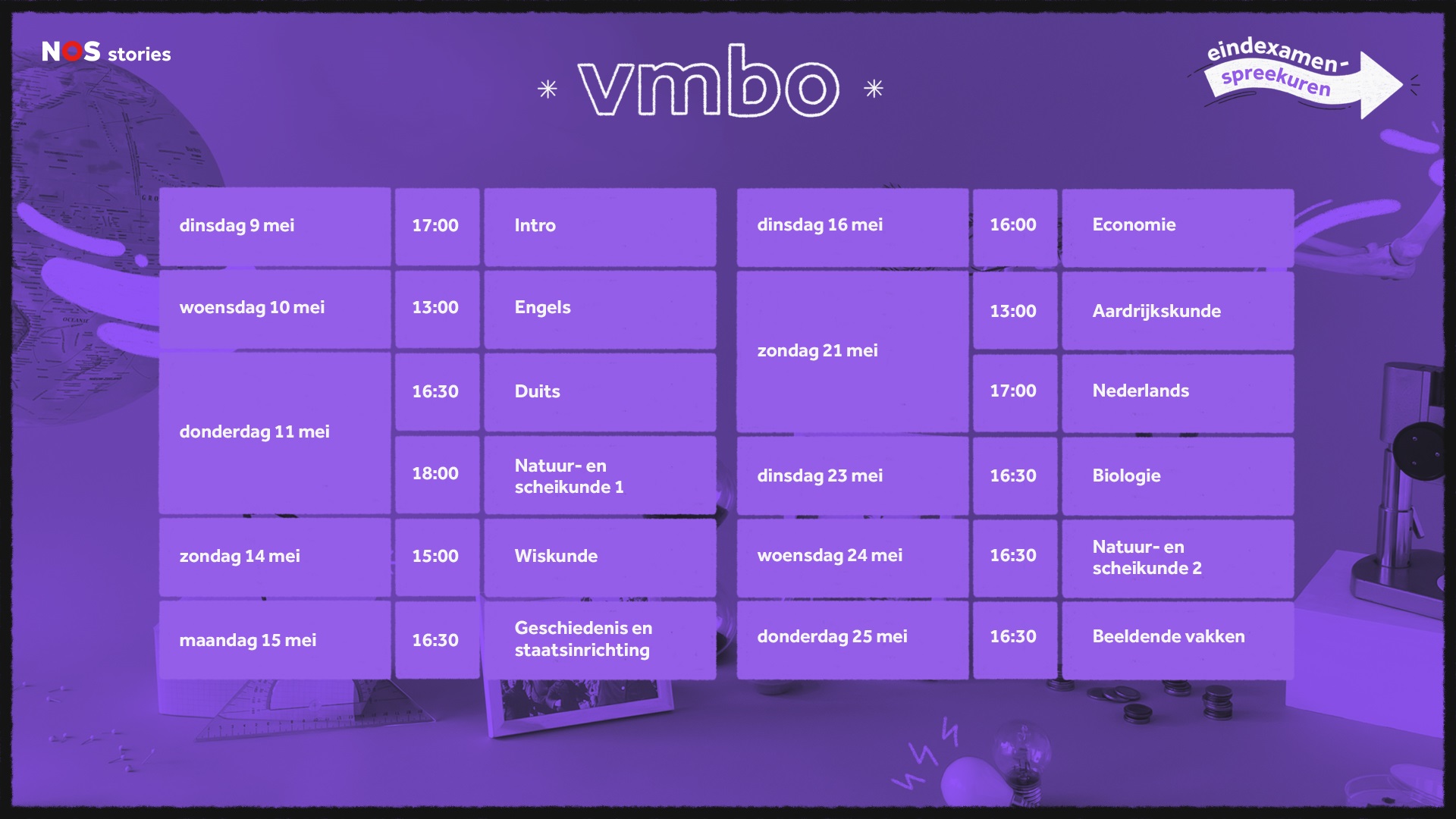 NOS stories

vmbo

eindexamen-spreekuren

| | | |
|---|---|---|
| dinsdag 9 mei | 17:00 | Intro |
| woensdag 10 mei | 13:00 | Engels |
| donderdag 11 mei | 16:30 | Duits |
| | 18:00 | Natuur- en scheikunde 1 |
| zondag 14 mei | 15:00 | Wiskunde |
| maandag 15 mei | 16:30 | Geschiedenis en staatsinrichting |

| | | |
|---|---|---|
| dinsdag 16 mei | 16:00 | Economie |
| zondag 21 mei | 13:00 | Aardrijkskunde |
| | 17:00 | Nederlands |
| dinsdag 23 mei | 16:30 | Biologie |
| woensdag 24 mei | 16:30 | Natuur- en scheikunde 2 |
| donderdag 25 mei | 16:30 | Beeldende vakken |